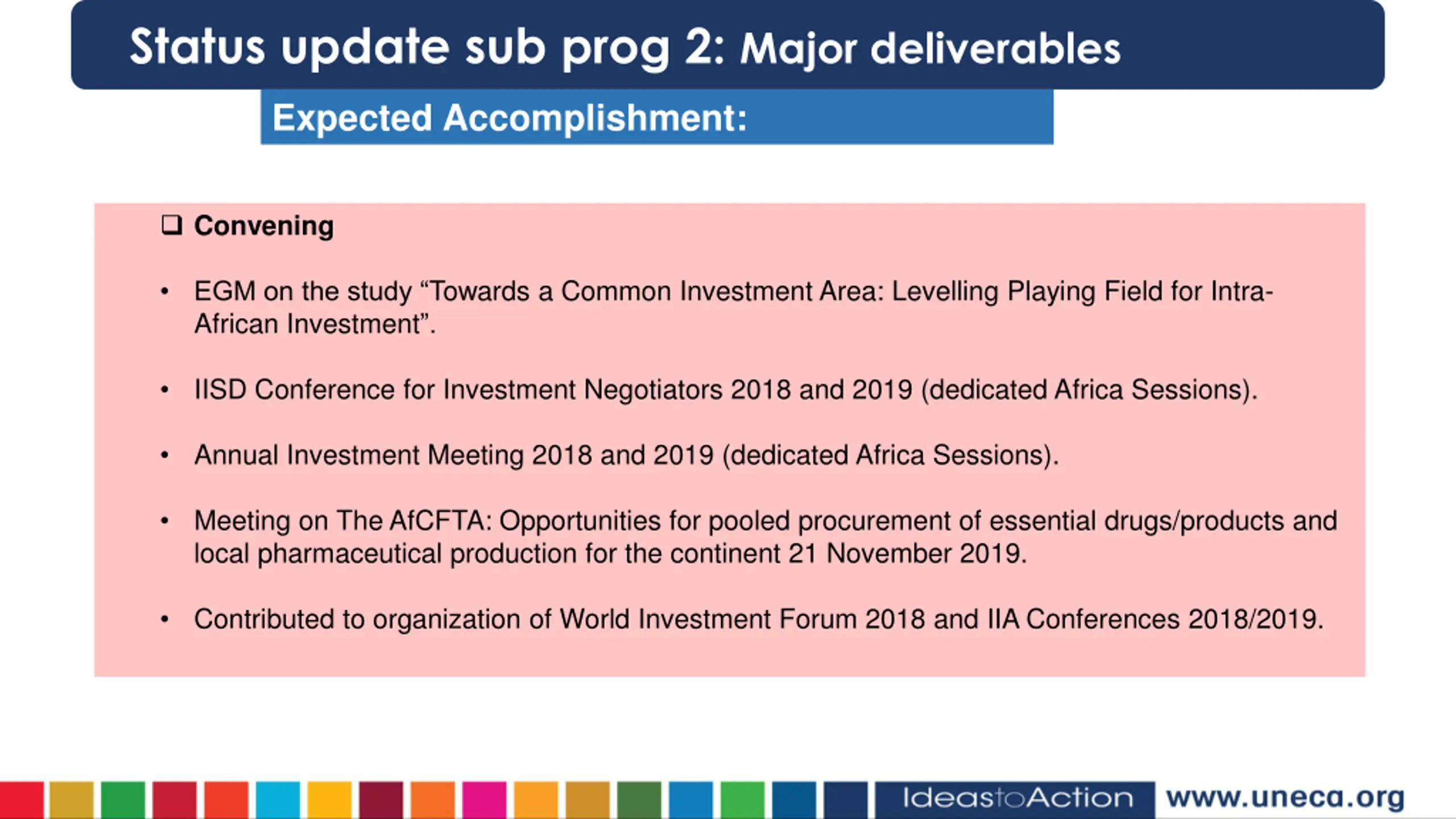 Status update sub prog 2: Major deliverables

Expected Accomplishment:

❑ Convening

• EGM on the study “Towards a Common Investment Area: Levelling Playing Field for Intra-African Investment”.

• IISD Conference for Investment Negotiators 2018 and 2019 (dedicated Africa Sessions).

• Annual Investment Meeting 2018 and 2019 (dedicated Africa Sessions).

• Meeting on The AfCFTA: Opportunities for pooled procurement of essential drugs/products and local pharmaceutical production for the continent 21 November 2019.

• Contributed to organization of World Investment Forum 2018 and IIA Conferences 2018/2019.

IdeastoAction www.uneca.org